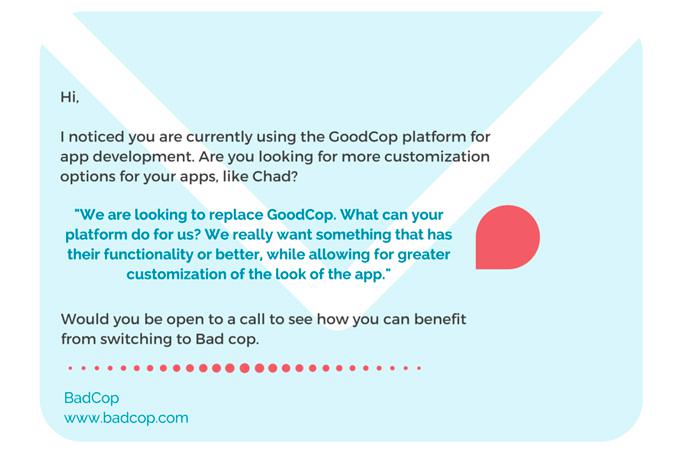 Hi,

I noticed you are currently using the GoodCop platform for app development. Are you looking for more customization options for your apps, like Chad?

"We are looking to replace GoodCop. What can your platform do for us? We really want something that has their functionality or better, while allowing for greater customization of the look of the app."

Would you be open to a call to see how you can benefit from switching to Bad cop.

BadCop
www.badcop.com